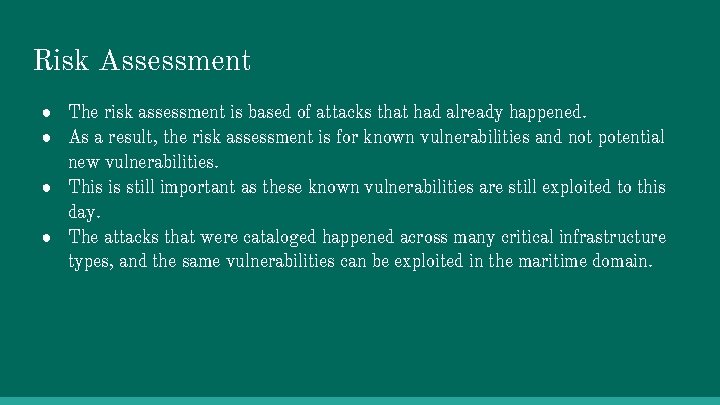 Risk Assessment

● The risk assessment is based of attacks that had already happened.
● As a result, the risk assessment is for known vulnerabilities and not potential new vulnerabilities.
● This is still important as these known vulnerabilities are still exploited to this day.
● The attacks that were cataloged happened across many critical infrastructure types, and the same vulnerabilities can be exploited in the maritime domain.